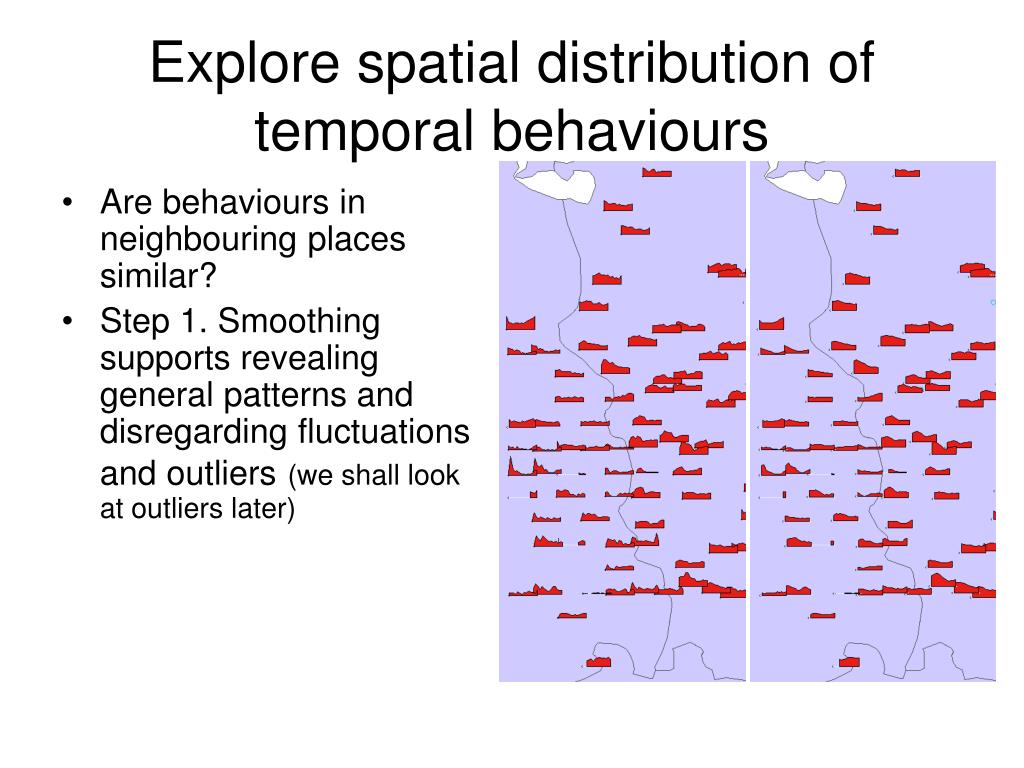 Explore spatial distribution of temporal behaviours

• Are behaviours in neighbouring places similar?
• Step 1. Smoothing supports revealing general patterns and disregarding fluctuations and outliers (we shall look at outliers later)